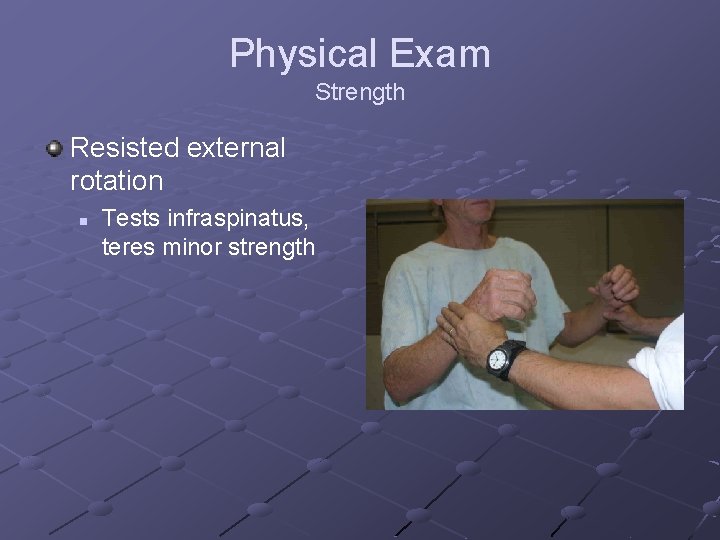 Physical Exam
Strength

Resisted external rotation

Tests infraspinatus, teres minor strength